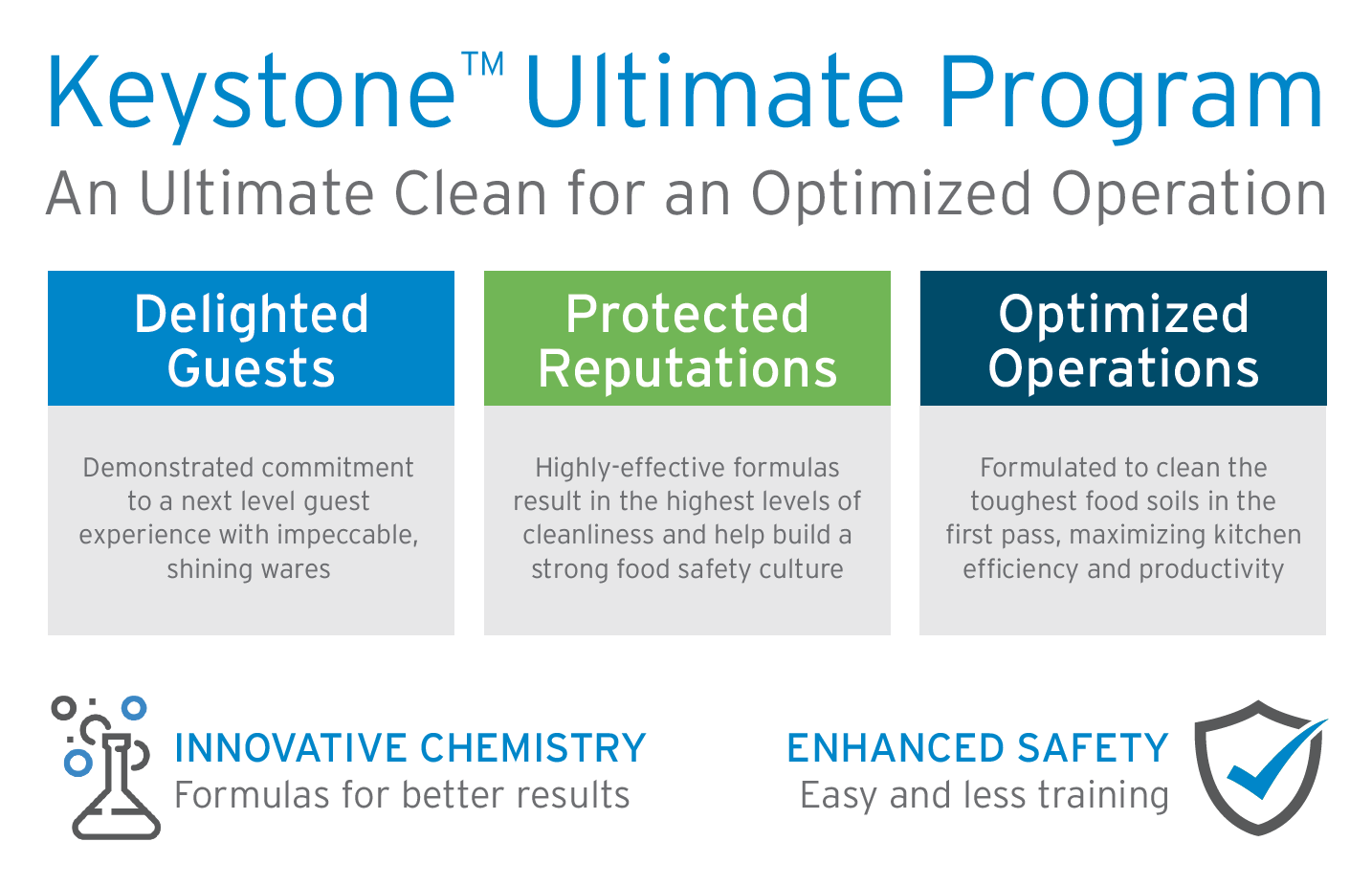 Keystone™ Ultimate Program

An Ultimate Clean for an Optimized Operation

Delighted Guests

Demonstrated commitment to a next level guest experience with impeccable, shining wares

Protected Reputations

Highly-effective formulas result in the highest levels of cleanliness and help build a strong food safety culture

Optimized Operations

Formulated to clean the toughest food soils in the first pass, maximizing kitchen efficiency and productivity

INNOVATIVE CHEMISTRY
Formulas for better results

ENHANCED SAFETY
Easy and less training